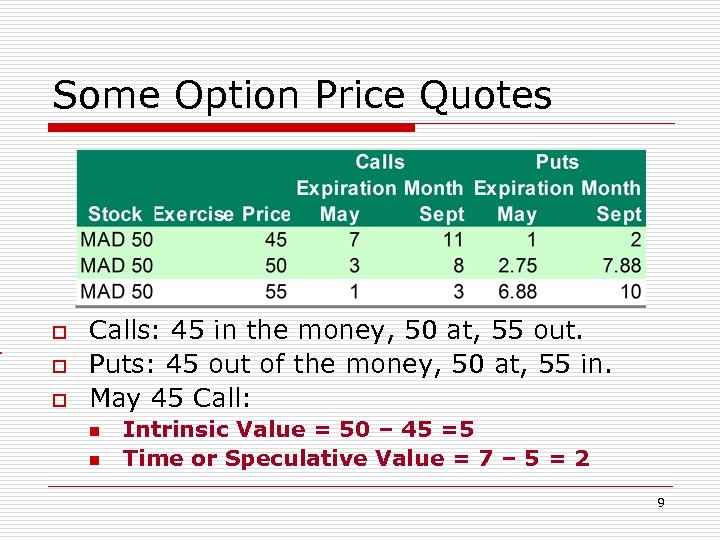 Some Option Price Quotes

| Stock | Exercise Price | Calls Expiration Month May | Calls Expiration Month Sept | Puts Expiration Month May | Puts Expiration Month Sept |
|---|---|---|---|---|---|
| MAD 50 | 45 | 7 | 11 | 1 | 2 |
| MAD 50 | 50 | 3 | 8 | 2.75 | 7.88 |
| MAD 50 | 55 | 1 | 3 | 6.88 | 10 |

Calls: 45 in the money, 50 at, 55 out.

Puts: 45 out of the money, 50 at, 55 in.

May 45 Call:

Intrinsic Value = 50 – 45 =5

Time or Speculative Value = 7 – 5 = 2

9